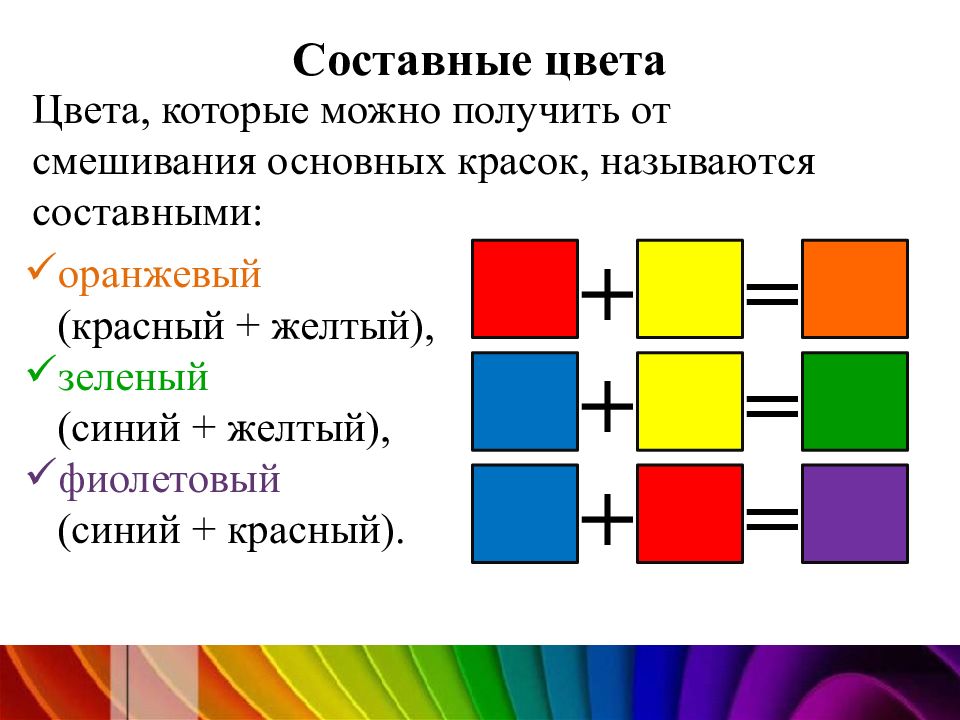 Составные цвета

Цвета, которые можно получить от смешивания основных красок, называются составными:

✓оранжевый (красный + желтый),

✓зеленый (синий + желтый),

✓фиолетовый (синий + красный).

+ =

+ =

+ =